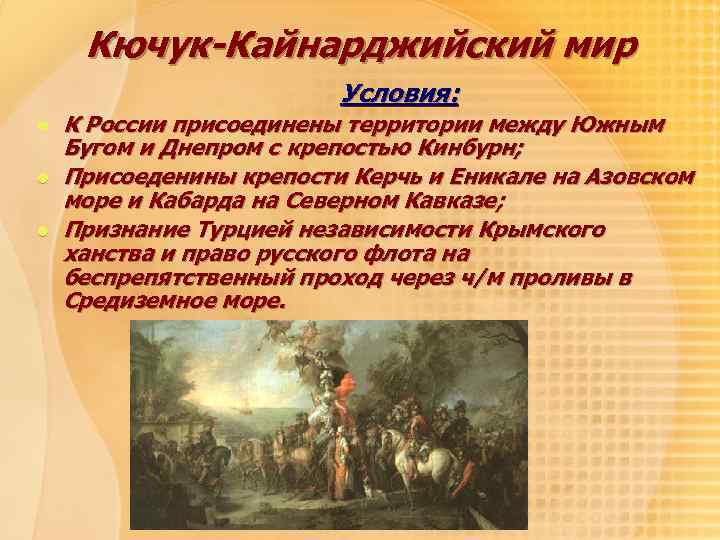 Кючук-Кайнарджийский мир

Условия:

К России присоединены территории между Южным Бугом и Днепром с крепостью Кинбурн;

Присоеденины крепости Керчь и Еникале на Азовском море и Кабарда на Северном Кавказе;

Признание Турцией независимости Крымского ханства и право русского флота на беспрепятственный проход через ч/м проливы в Средиземное море.